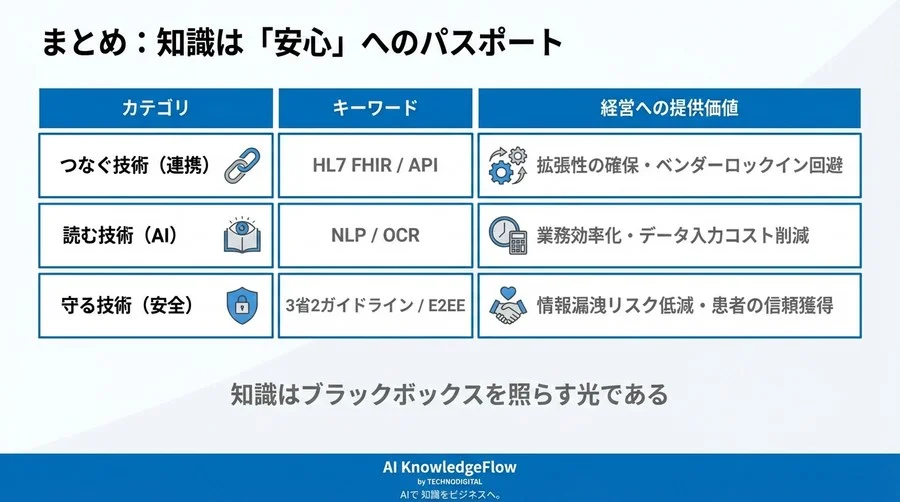 まとめ：知識は「安心」へのパスポート

| カテゴリ | キーワード | 経営への提供価値 |
|---|---|---|
| つなぐ技術（連携） | HL7 FHIR / API | 拡張性の確保・ベンダーロックイン回避 |
| 読む技術（AI） | NLP / OCR | 業務効率化・データ入力コスト削減 |
| 守る技術（安全） | 3省2ガイドライン / E2EE | 情報漏洩リスク低減・患者の信頼獲得 |

知識はブラックボックスを照らす光である

AI KnowledgeFlow
by TECHNODIGITAL
AIで 知識をビジネスへ。